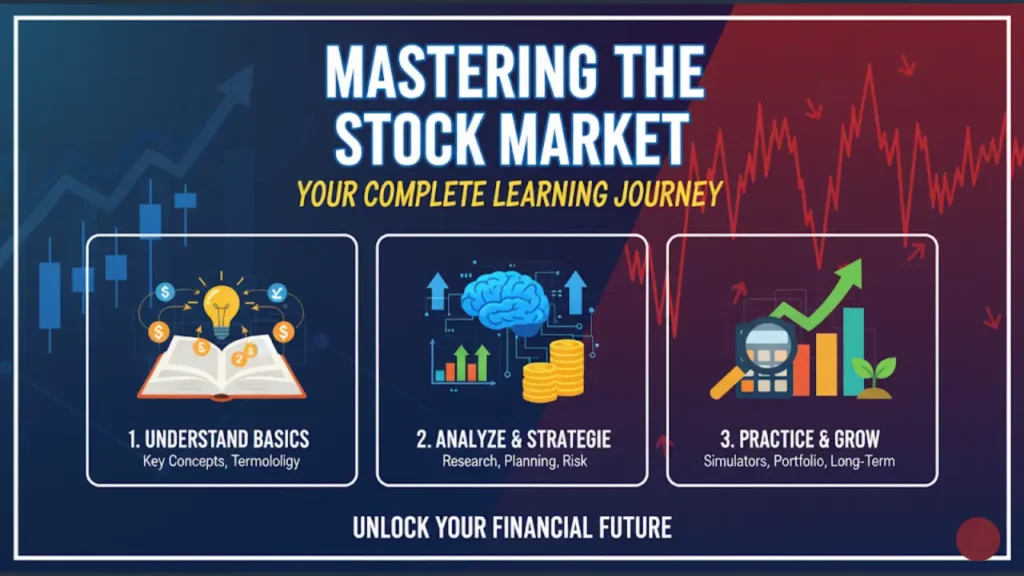 MASTERING THE STOCK MARKET

YOUR COMPLETE LEARNING JOURNEY

1. UNDERSTAND BASICS
Key Concepts, Termololigy

2. ANALYZE & STRATEGIE
Research, Planning, Risk

3. PRACTICE & GROW
Simulators, Portfolio, Long-Term

UNLOCK YOUR FINANCIAL FUTURE